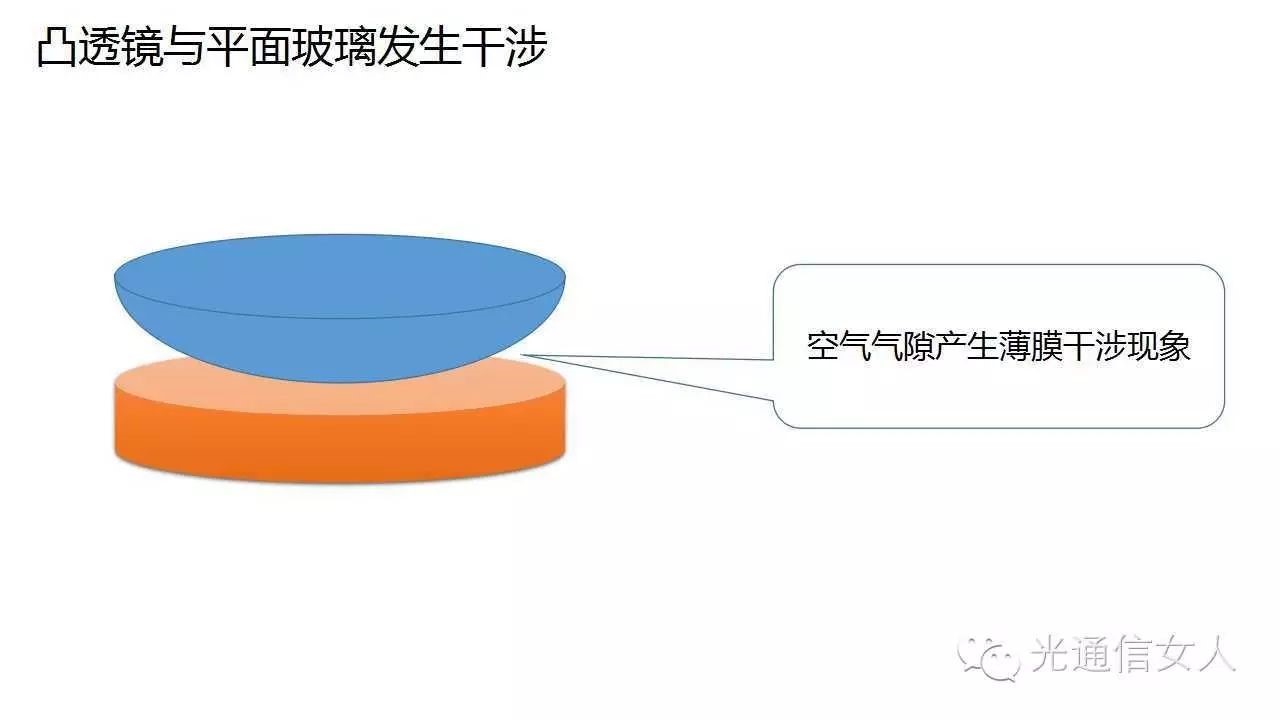 凸透镜与平面玻璃发生干涉

空气气隙产生薄膜干涉现象

光通信女人